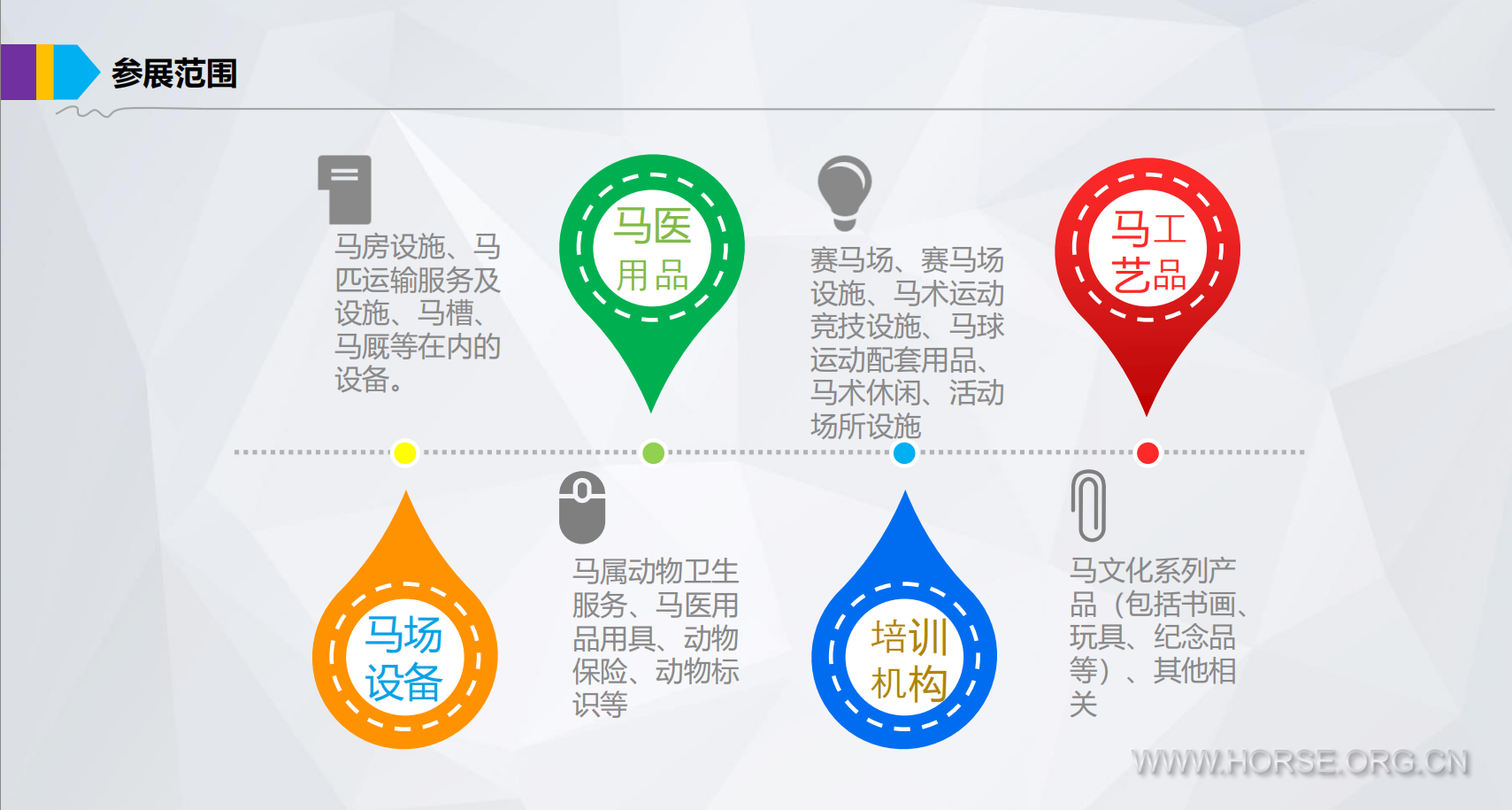 参展范围

马房设施、马匹运输服务及设施、马槽、马厩等在内的设备。

马医用品

赛马场、赛马场设施、马术运动竞技设施、马球运动配套用品、马术休闲、活动场所设施

马工艺品

马场设备

马属动物卫生服务、马医用品用具、动物保险、动物标识等

培训机构

马文化系列产品（包括书画、玩具、纪念品等）、其他相关

WWW.HORSE.ORG.CN